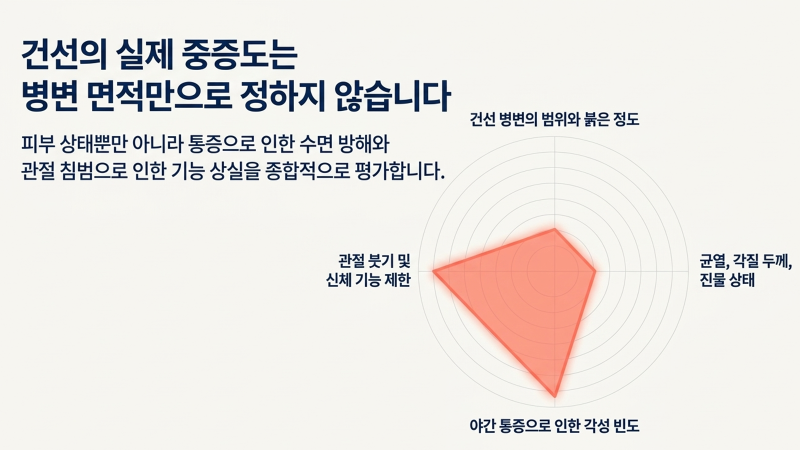 건선의 실제 중증도는
병변 면적만으로 정하지 않습니다

피부 상태뿐만 아니라 통증으로 인한 수면 방해와
관절 침범으로 인한 기능 상실을 종합적으로 평가합니다.

건선 병변의 범위와 붉은 정도

균열, 각질 두께,
진물 상태

야간 통증으로 인한 각성 빈도

관절 붓기 및
신체 기능 제한